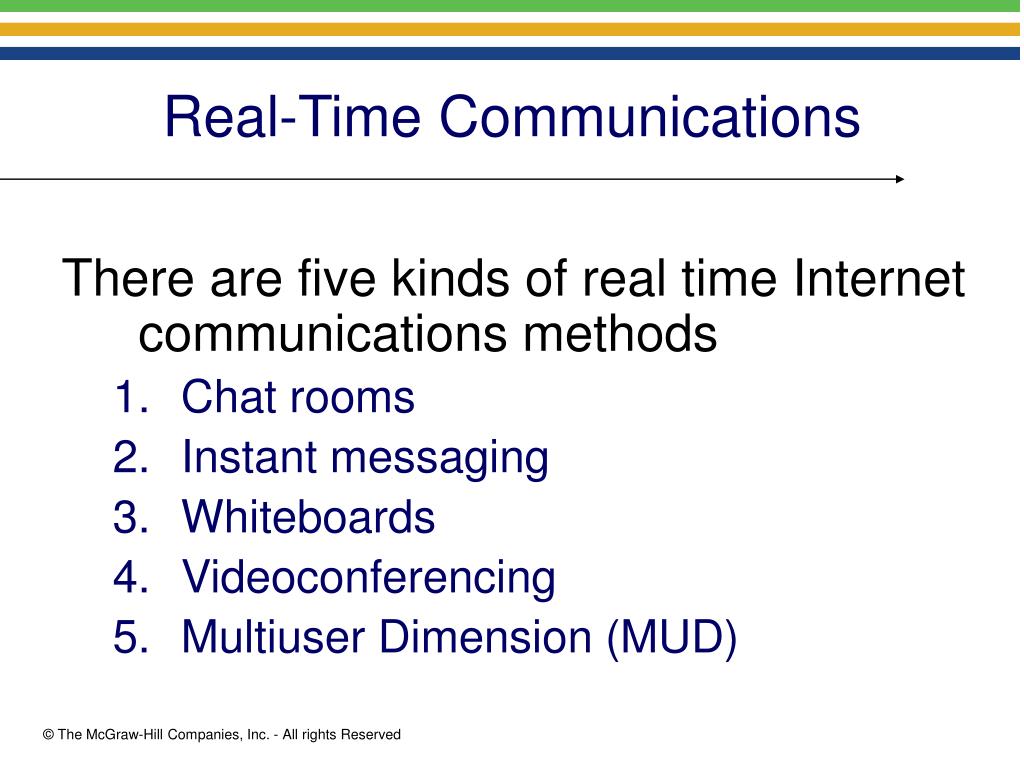 Real-Time Communications

There are five kinds of real time Internet communications methods

1. Chat rooms
2. Instant messaging
3. Whiteboards
4. Videoconferencing
5. Multiuser Dimension (MUD)

© The McGraw-Hill Companies, Inc. - All rights Reserved